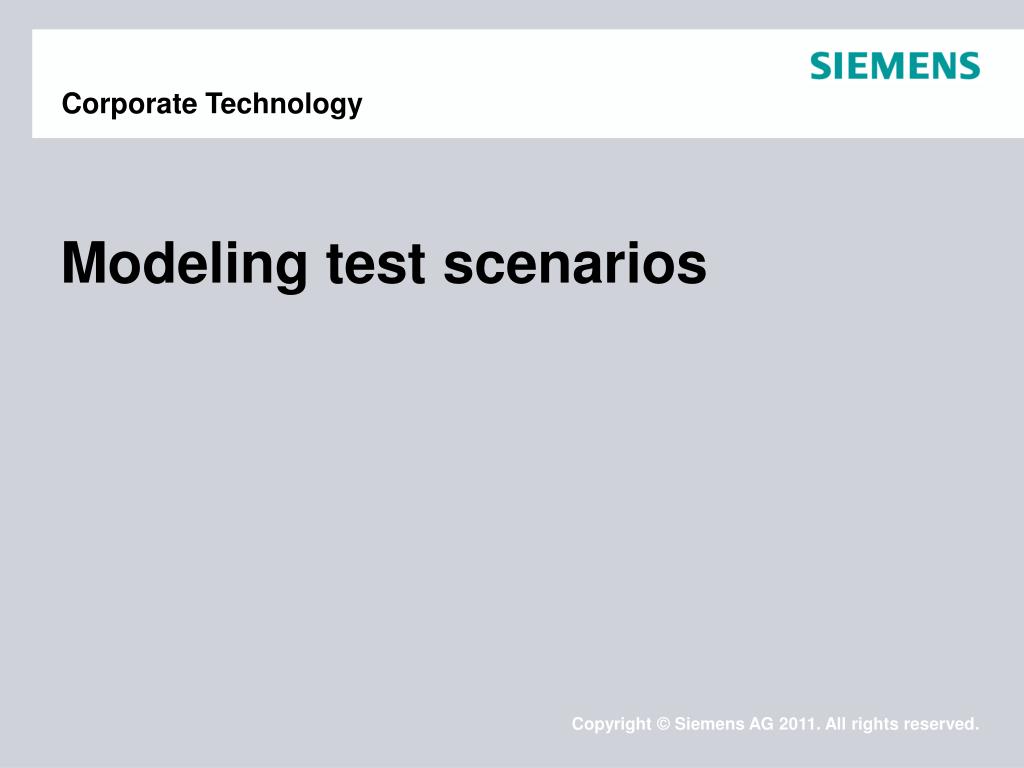 SIEMENS

Corporate Technology

Modeling test scenarios

Copyright © Siemens AG 2011. All rights reserved.